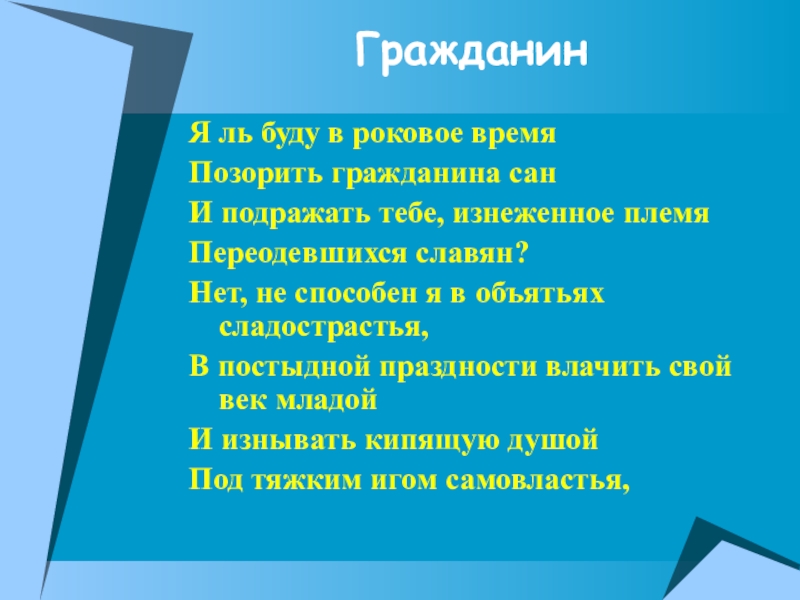 Гражданин

Я ль буду в роковое время
Позорить гражданина сан
И подражать тебе, изнеженное племя
Переодевшихся славян?
Нет, не способен я в объятьях сладострастья,
В постыдной праздности влачить свой век младой
И изнывать кипящую душой
Под тяжким игом самовластья,